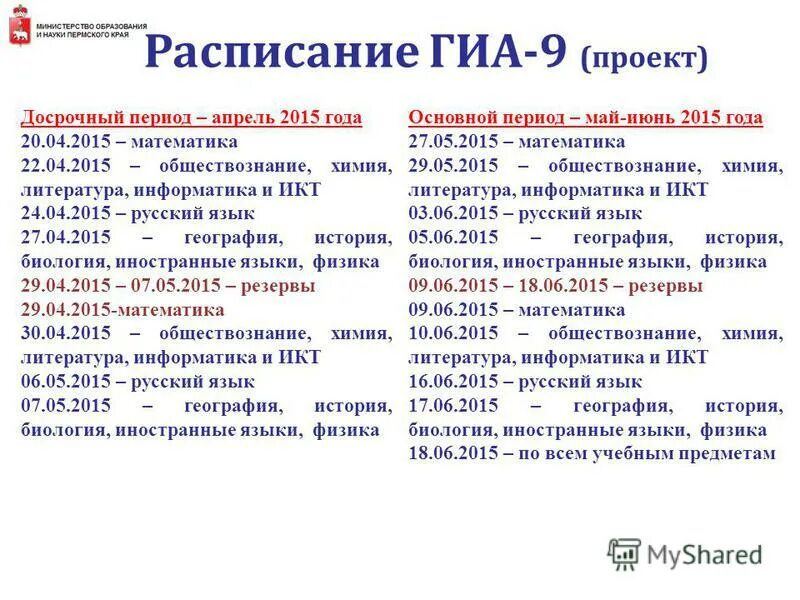 МИНИСТЕРСТВО ОБРАЗОВАНИЯ
И НАУКИ ПЕРМСКОГО КРАЯ

Расписание ГИА-9 (проект)

Досрочный период – апрель 2015 года
20.04.2015 – математика
22.04.2015 – обществознание, химия, литература, информатика и ИКТ
24.04.2015 – русский язык
27.04.2015 – география, история, биология, иностранные языки, физика
29.04.2015 – 07.05.2015 – резервы
29.04.2015-математика
30.04.2015 – обществознание, химия, литература, информатика и ИКТ
06.05.2015 – русский язык
07.05.2015 – география, история, биология, иностранные языки, физика

Основной период – май-июнь 2015 года
27.05.2015 – математика
29.05.2015 – обществознание, химия, литература, информатика и ИКТ
03.06.2015 – русский язык
05.06.2015 – география, история, биология, иностранные языки, физика
09.06.2015 – 18.06.2015 – резервы
09.06.2015 – математика
10.06.2015 – обществознание, химия, литература, информатика и ИКТ
16.06.2015 – русский язык
17.06.2015 – география, история, биология, иностранные языки, физика
18.06.2015 – по всем учебным предметам

MyShared